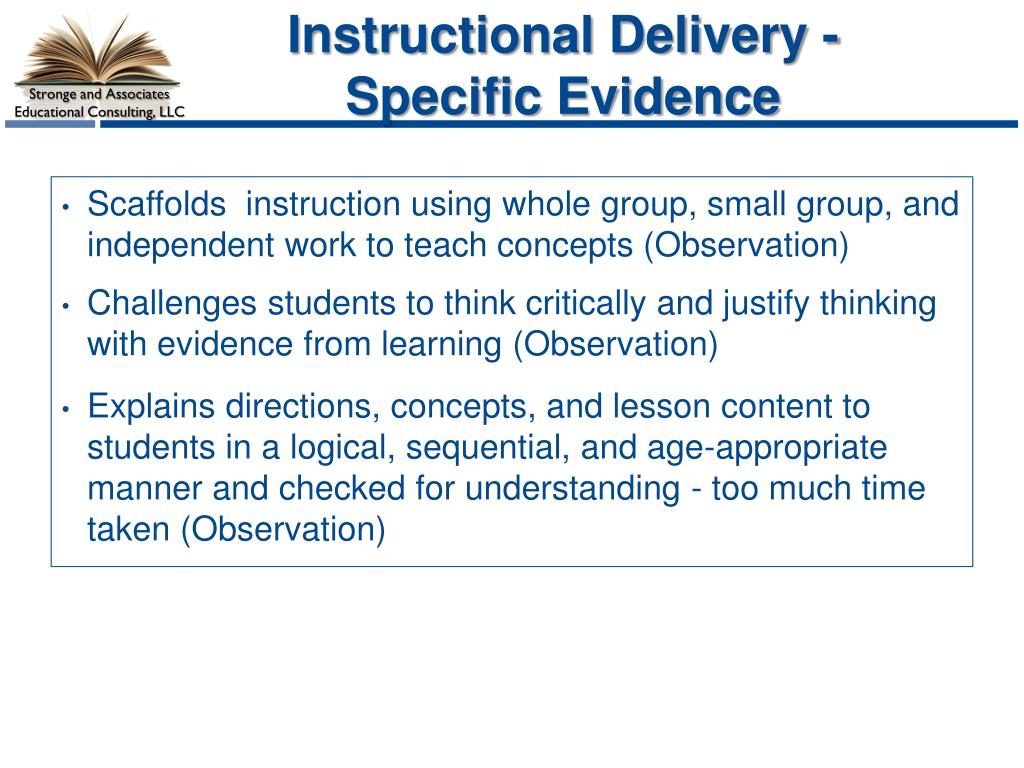 Stronge and Associates
Educational Consulting, LLC

Instructional Delivery - Specific Evidence

• Scaffolds instruction using whole group, small group, and independent work to teach concepts (Observation)
• Challenges students to think critically and justify thinking with evidence from learning (Observation)
• Explains directions, concepts, and lesson content to students in a logical, sequential, and age-appropriate manner and checked for understanding - too much time taken (Observation)